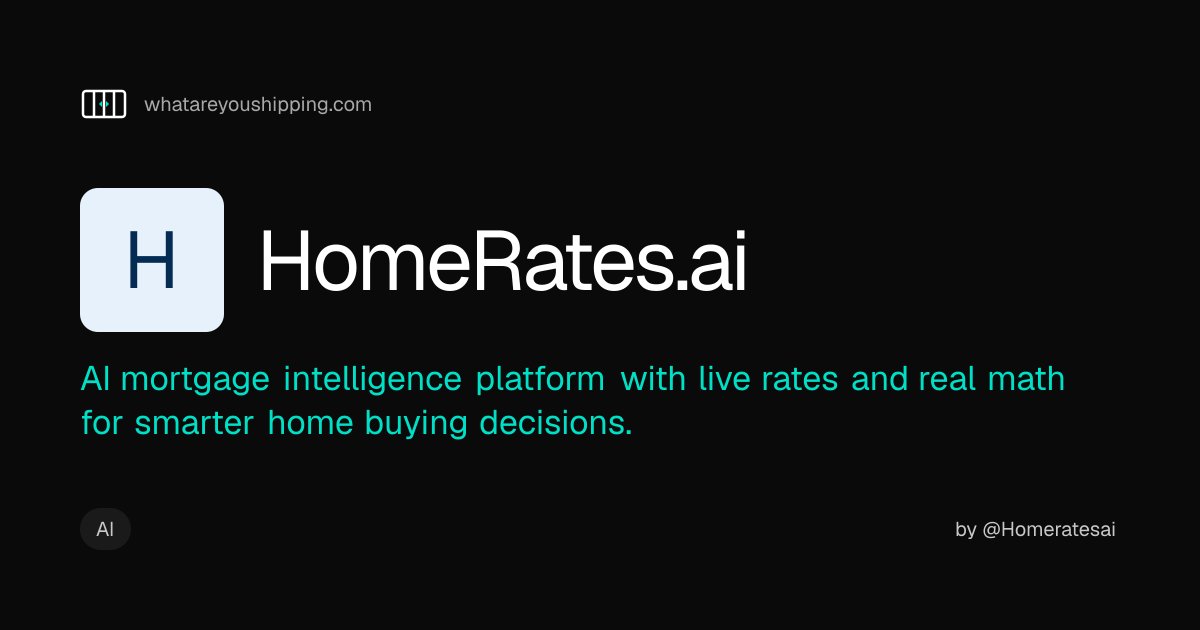 whatareyoushipping.com

H

HomeRates.ai

AI mortgage intelligence platform with live rates and real math for smarter home buying decisions.

AI

by @Homeratesai